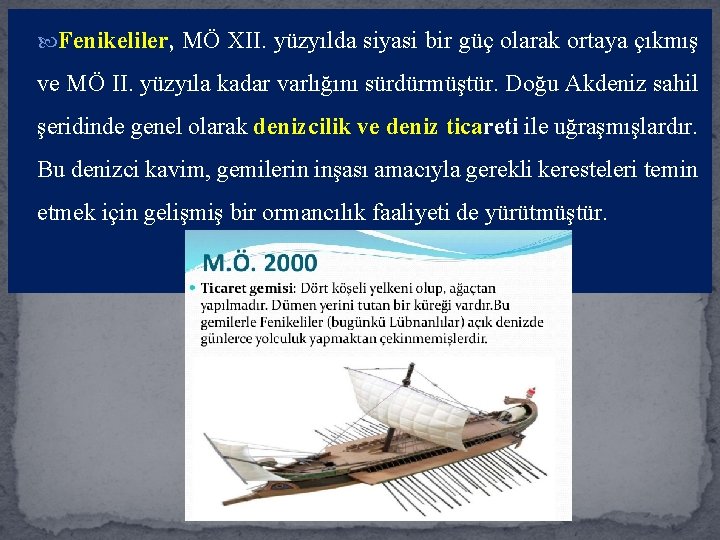 Fenikeliler, MÖ XII. yüzyılda siyasi bir güç olarak ortaya çıkmış ve MÖ II. yüzyıla kadar varlığını sürdürmüştür. Doğu Akdeniz sahil şeridinde genel olarak denizcilik ve deniz ticareti ile uğraşmışlardır. Bu denizci kavim, gemilerin inşası amacıyla gerekli keresteleri temin etmek için gelişmiş bir ormancılık faaliyeti de yürütmüştür.

M.Ö. 2000

• Ticaret gemisi: Dört köşeli yelkeni olup, ağaçtan yapılmadır. Dümen yerini tutan bir küreği vardır.Bu gemilerle Fenikeliler (bugünkü Lübnanlılar) açık denizde günlerce yolculuk yapmaktan çekinmemişlerdir.